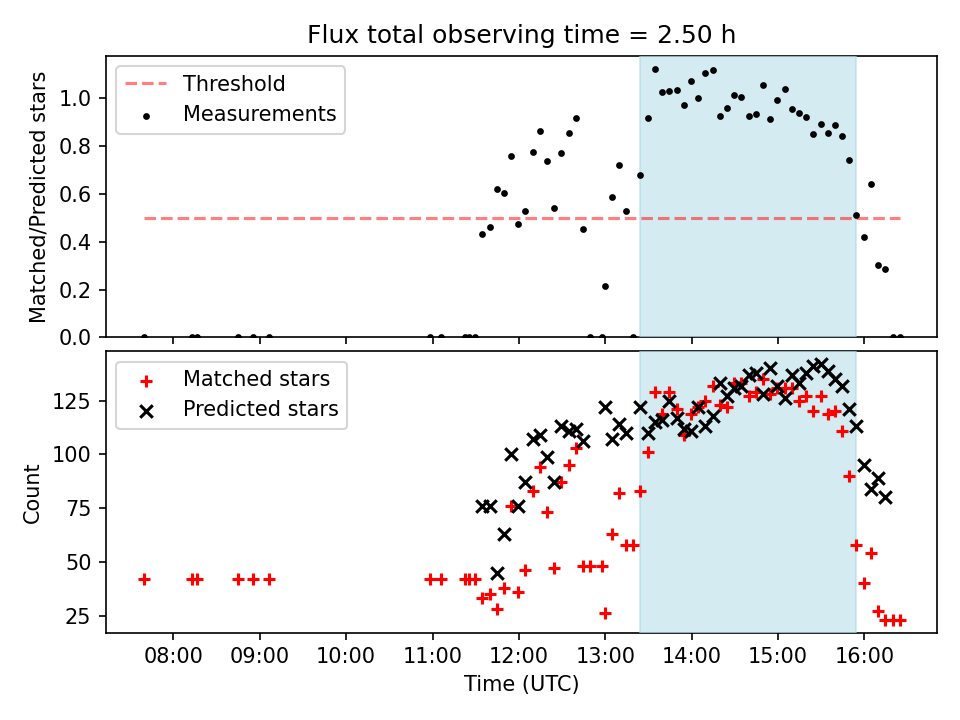 Flux total observing time = 2.50 h

Threshold
Measurements

Matched/Predicted stars

1.0
0.8
0.6
0.4
0.2
0.0

Matched stars
Predicted stars

Count

125
100
75
50
25

08:00 09:00 10:00 11:00 12:00 13:00 14:00 15:00 16:00

Time (UTC)